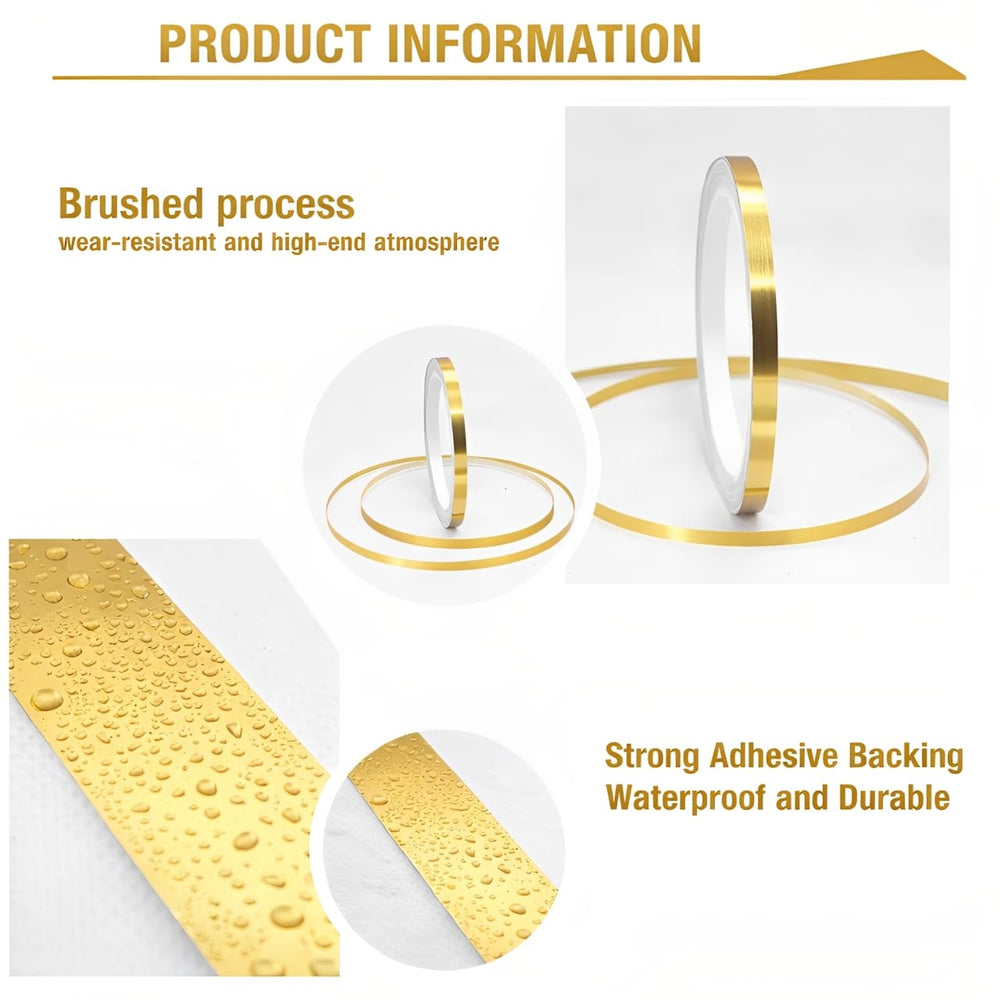 PRODUCT INFORMATION

Brushed process
wear-resistant and high-end atmosphere

Strong Adhesive Backing
Waterproof and Durable